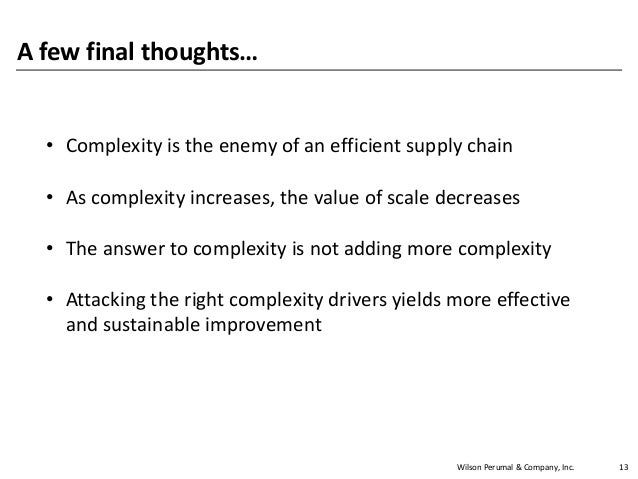 A few final thoughts…

• Complexity is the enemy of an efficient supply chain

• As complexity increases, the value of scale decreases

• The answer to complexity is not adding more complexity

• Attacking the right complexity drivers yields more effective and sustainable improvement

Wilson Perumal & Company, Inc. 13